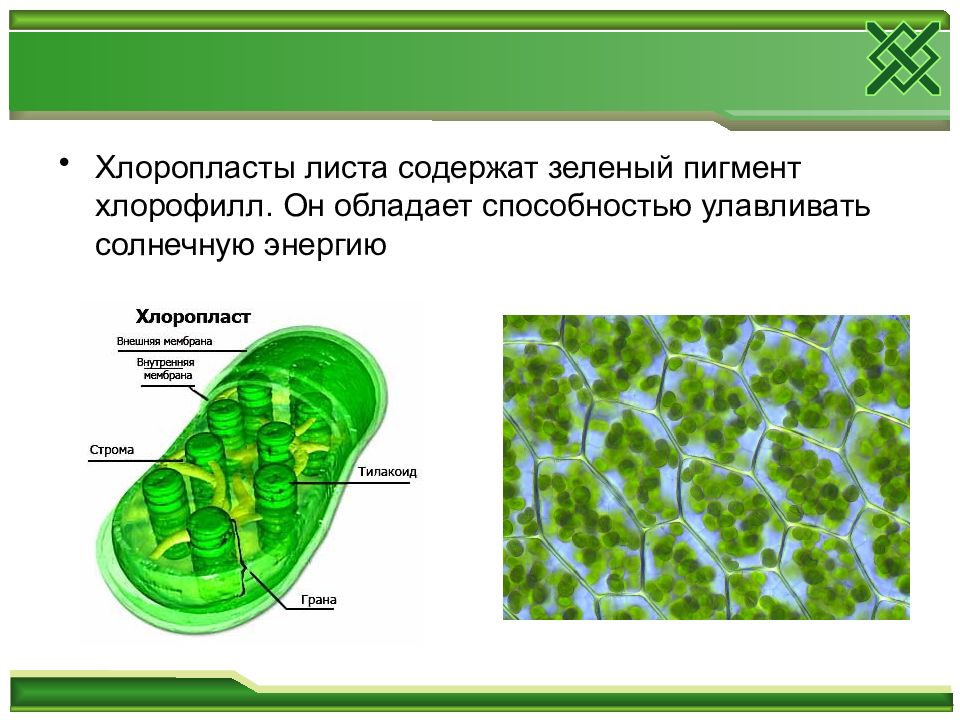 • Хлоропласты листа содержат зеленый пигмент хлорофилл. Он обладает способностью улавливать солнечную энергию

Хлоропласт
Внешняя мембрана
Внутренняя мембрана
Строма
Тилакоид
Грана